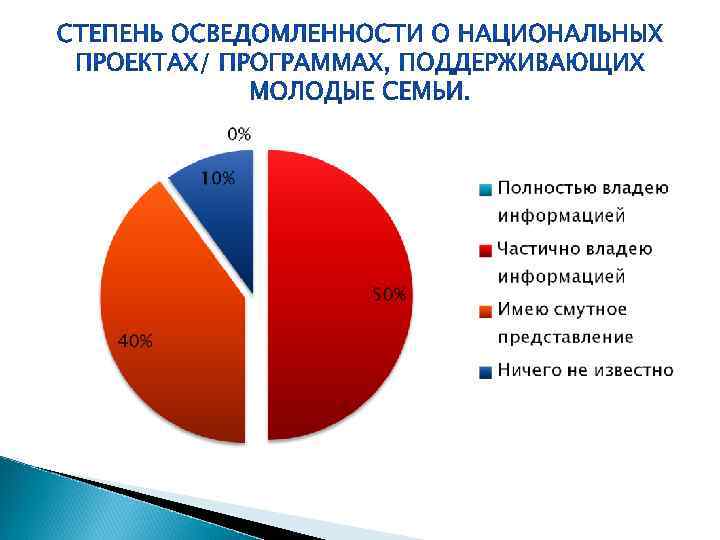 СТЕПЕНЬ ОСВЕДОМЛЕННОСТИ О НАЦИОНАЛЬНЫХ ПРОЕКТАХ/ ПРОГРАММАХ, ПОДДЕРЖИВАЮЩИХ МОЛОДЫЕ СЕМЬИ.

0%

10%

50%

40%

Полностью владею информацией

Частично владею информацией

Имею смутное представление

Ничего не известно